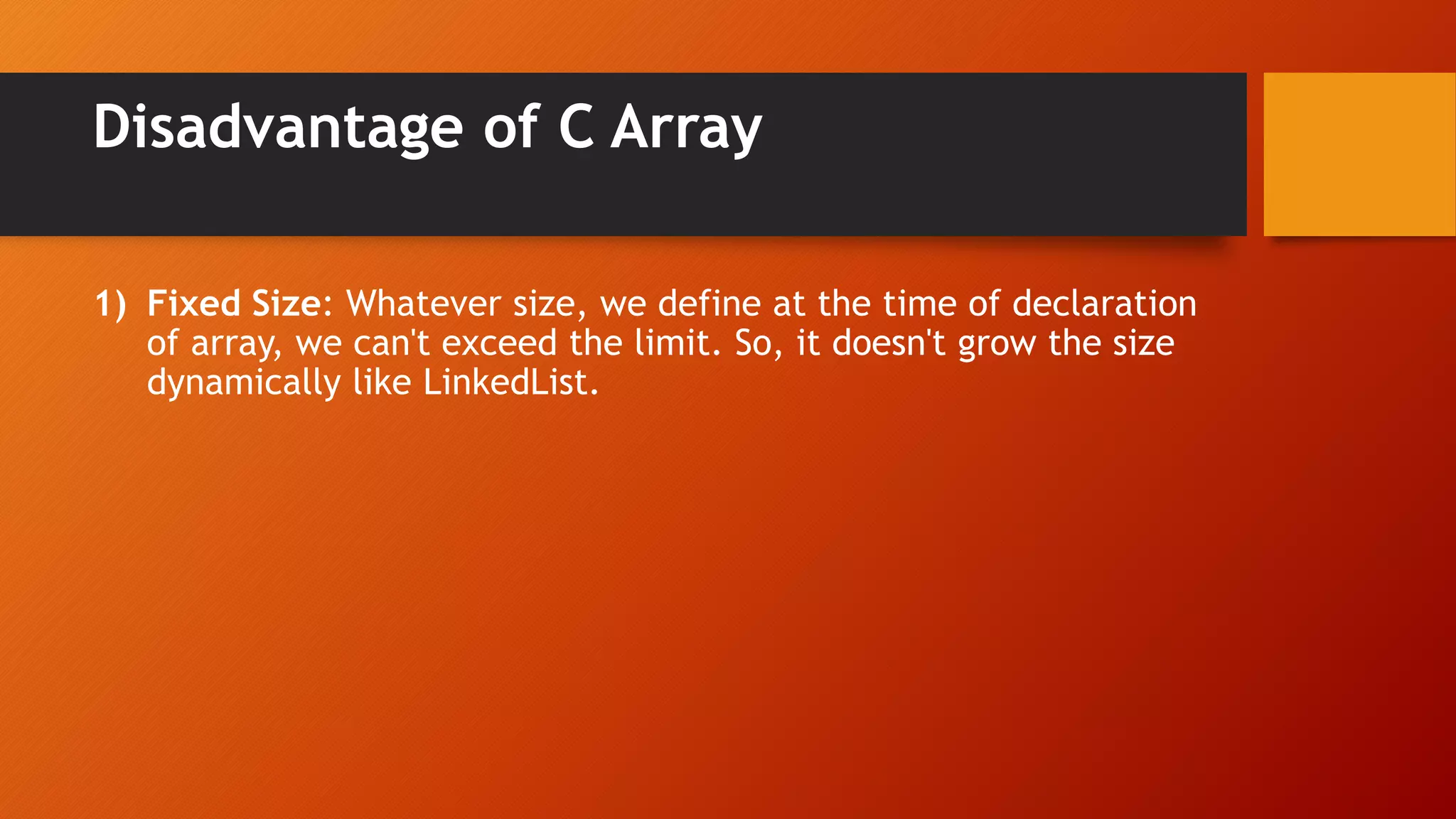 Disadvantage of C Array

1) Fixed Size: Whatever size, we define at the time of declaration of array, we can't exceed the limit. So, it doesn't grow the size dynamically like LinkedList.